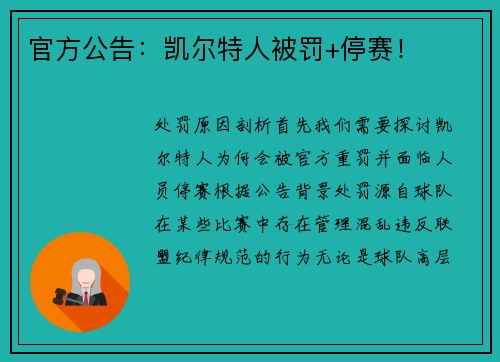 官方公告：凯尔特人被罚+停赛！

处罚原因剖析首先我们需要探讨凯尔特人为何会被官方重罚并面临人员停赛根据公告背景处罚源自球队在某些比赛中存在管理混乱违反联盟纪律规范的行为无论是球队高层